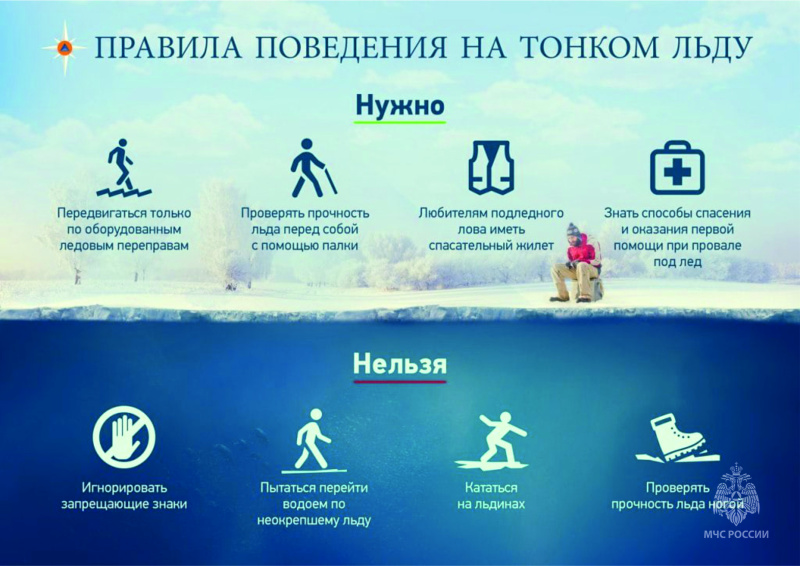 ПРАВИЛА ПОВЕДЕНИЯ НА ТОНКОМ ЛЬДУ

Нужно

Передвигаться только по оборудованным ледовым переправам

Проверять прочность льда перед собой с помощью палки

Любителям подледного лова иметь спасательный жилет

Знать способы спасения и оказания первой помощи при провале под лед

Нельзя

Игнорировать запрещающие знаки

Пытаться перейти водоем по неокрепшему льду

Кататься на льдинах

Проверять прочность льда ногой

МЧС РОССИИ